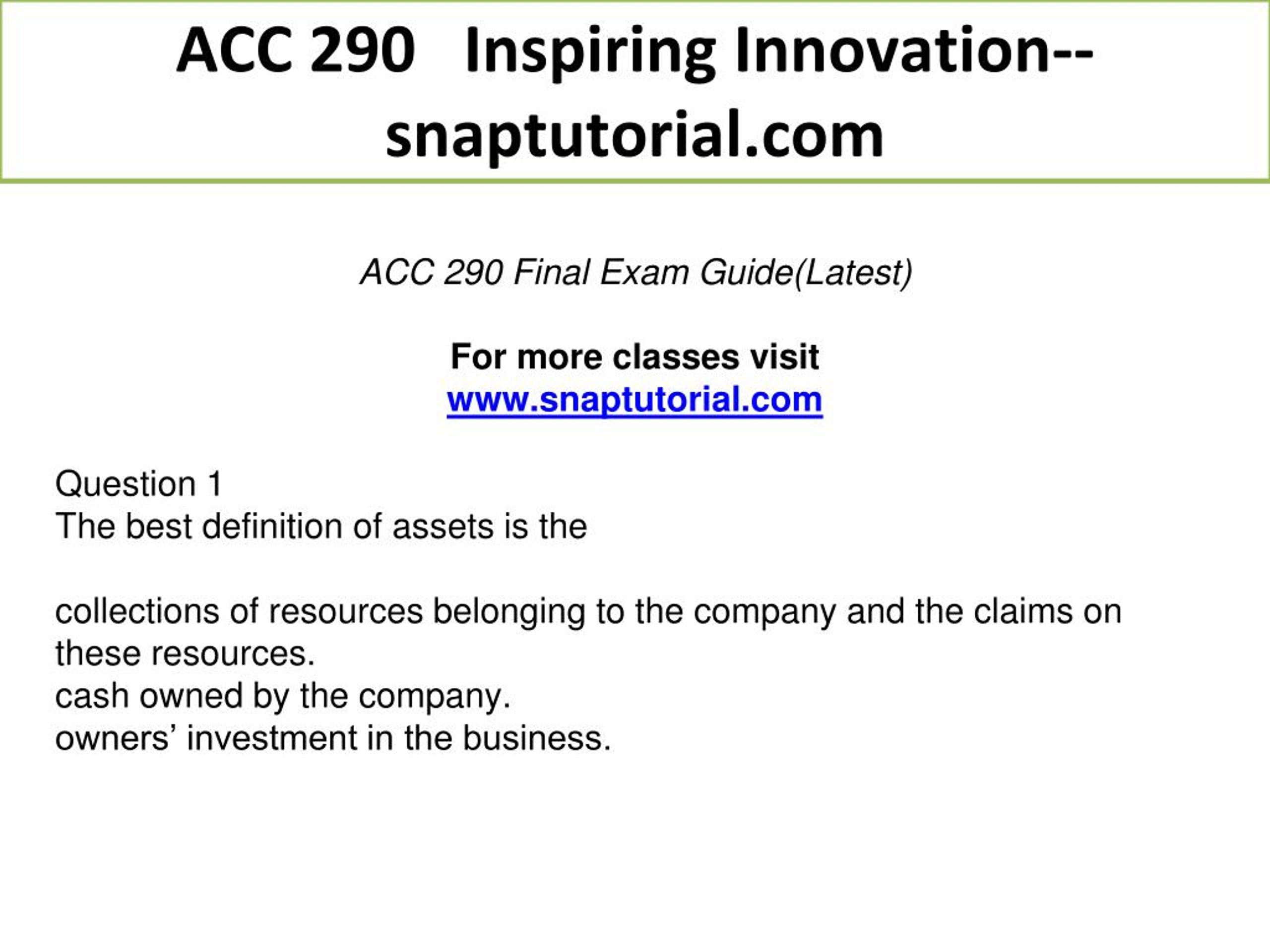 ACC 290 Inspiring Innovation--snaptutorial.com

ACC 290 Final Exam Guide(Latest)

For more classes visit
www.snaptutorial.com

Question 1
The best definition of assets is the

collections of resources belonging to the company and the claims on these resources.
cash owned by the company.
owners’ investment in the business.